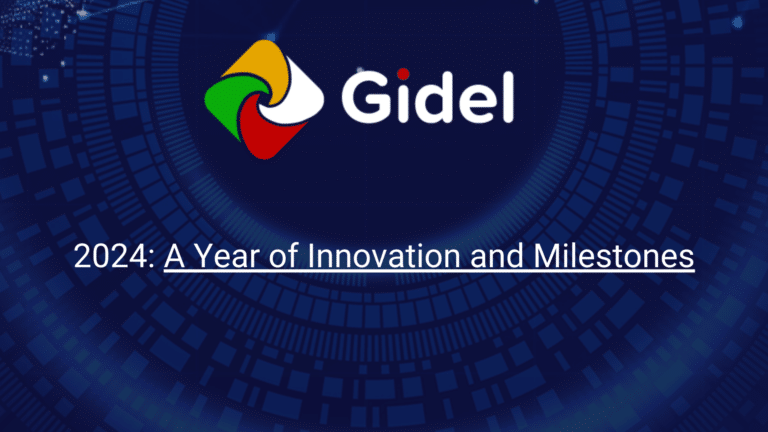 Gidel

2024: A Year of Innovation and Milestones